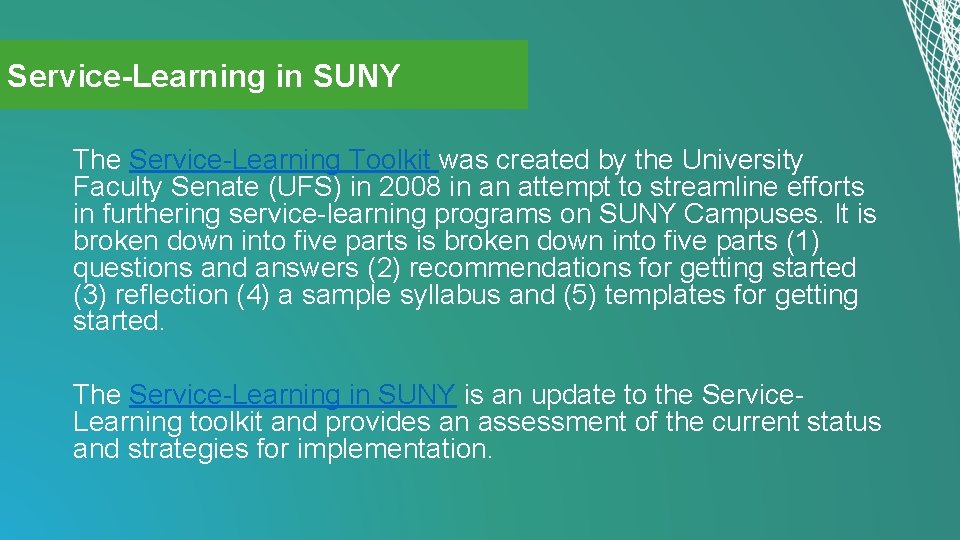 Service-Learning in SUNY

The Service-Learning Toolkit was created by the University Faculty Senate (UFS) in 2008 in an attempt to streamline efforts in furthering service-learning programs on SUNY Campuses. It is broken down into five parts is broken down into five parts (1) questions and answers (2) recommendations for getting started (3) reflection (4) a sample syllabus and (5) templates for getting started.

The Service-Learning in SUNY is an update to the Service-Learning toolkit and provides an assessment of the current status and strategies for implementation.